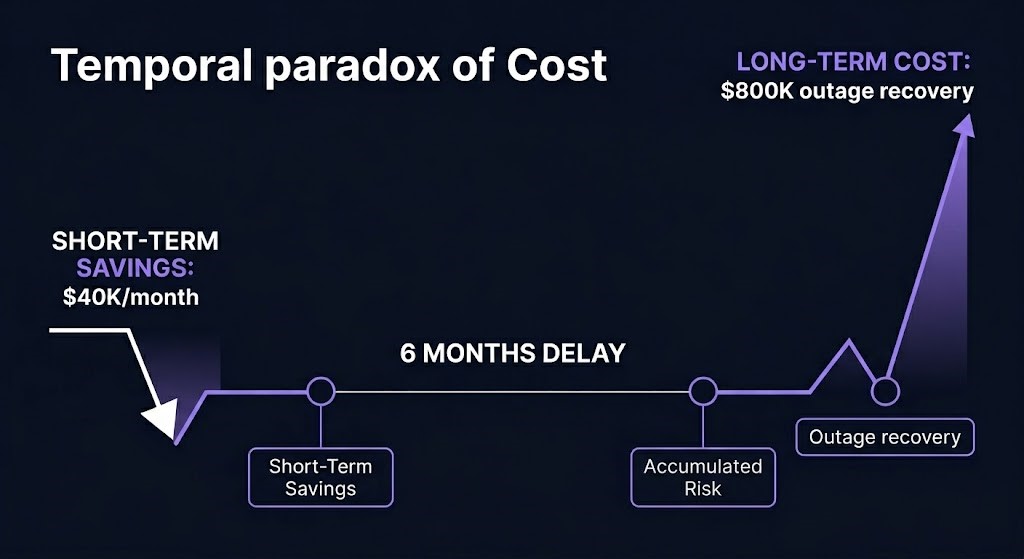 Temporal paradox of Cost

LONG-TERM COST:
$800K outage recovery

SHORT-TERM SAVINGS:
$40K/month

6 MONTHS DELAY

Short-Term Savings

Accumulated Risk

Outage recovery